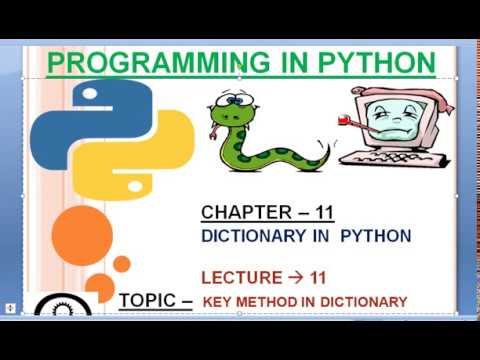 PROGRAMMING IN PYTHON

CHAPTER – 11
DICTIONARY IN PYTHON

LECTURE → 11

TOPIC – KEY METHOD IN DICTIONARY